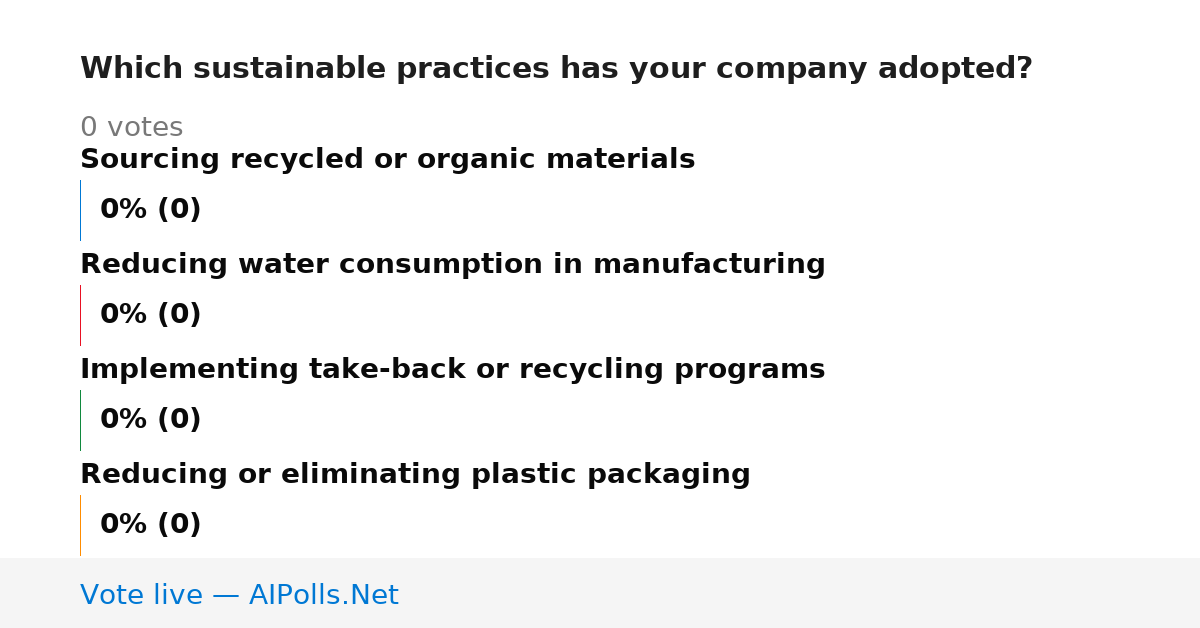 Which sustainable practices has your company adopted?

0 votes

Sourcing recycled or organic materials

0% (0)

Reducing water consumption in manufacturing

0% (0)

Implementing take-back or recycling programs

0% (0)

Reducing or eliminating plastic packaging

0% (0)

Vote live — AIPolls.Net